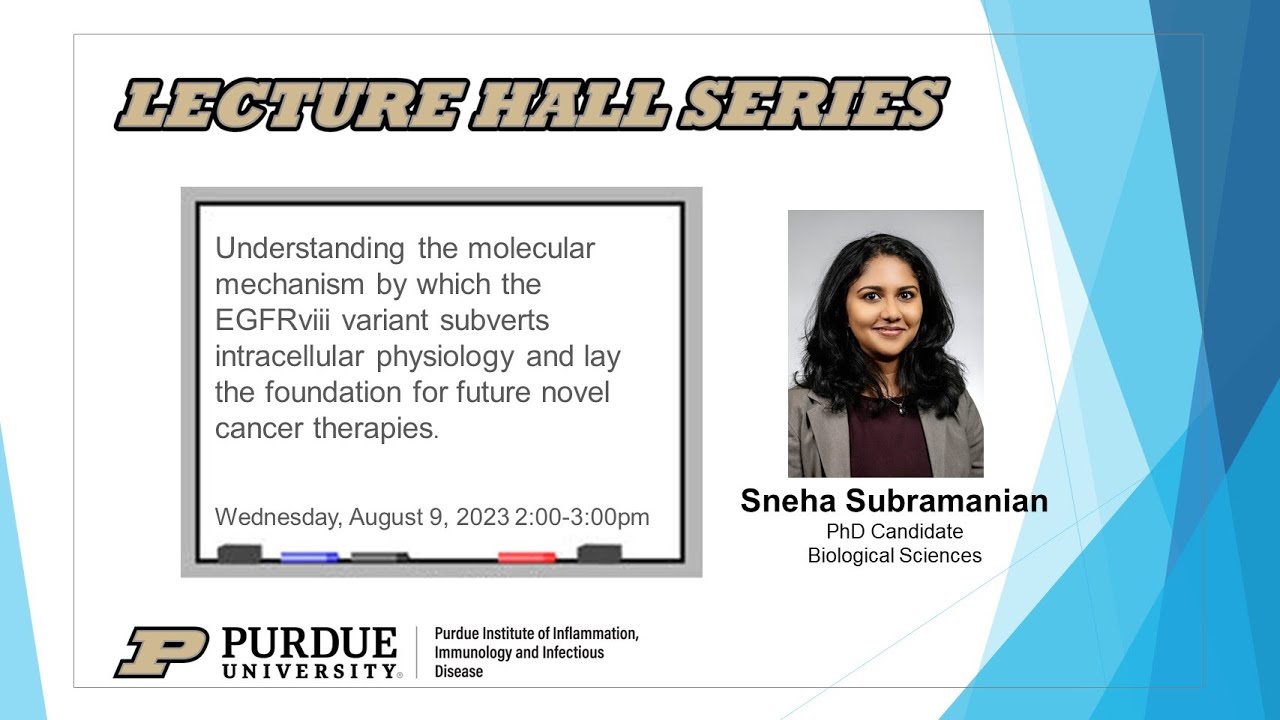 LECTURE HALL SERIES

Understanding the molecular mechanism by which the EGFRviii variant subverts intracellular physiology and lay the foundation for future novel cancer therapies.

Wednesday, August 9, 2023 2:00-3:00pm

Sneha Subramanian
PhD Candidate
Biological Sciences

PURDUE UNIVERSITY®
Purdue Institute of Inflammation, Immunology and Infectious Disease